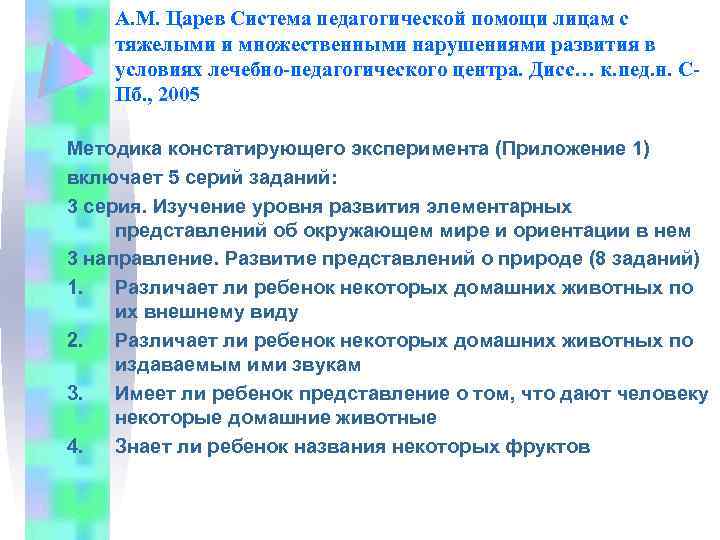 А.М. Царев Система педагогической помощи лицам с тяжелыми и множественными нарушениями развития в условиях лечебно-педагогического центра. Дисс… к.пед.н. С-Пб., 2005

Методика констатирующего эксперимента (Приложение 1) включает 5 серий заданий:

3 серия. Изучение уровня развития элементарных представлений об окружающем мире и ориентации в нем

3 направление. Развитие представлений о природе (8 заданий)

1. Различает ли ребенок некоторых домашних животных по их внешнему виду
2. Различает ли ребенок некоторых домашних животных по издаваемым ими звукам
3. Имеет ли ребенок представление о том, что дают человеку некоторые домашние животные
4. Знает ли ребенок названия некоторых фруктов